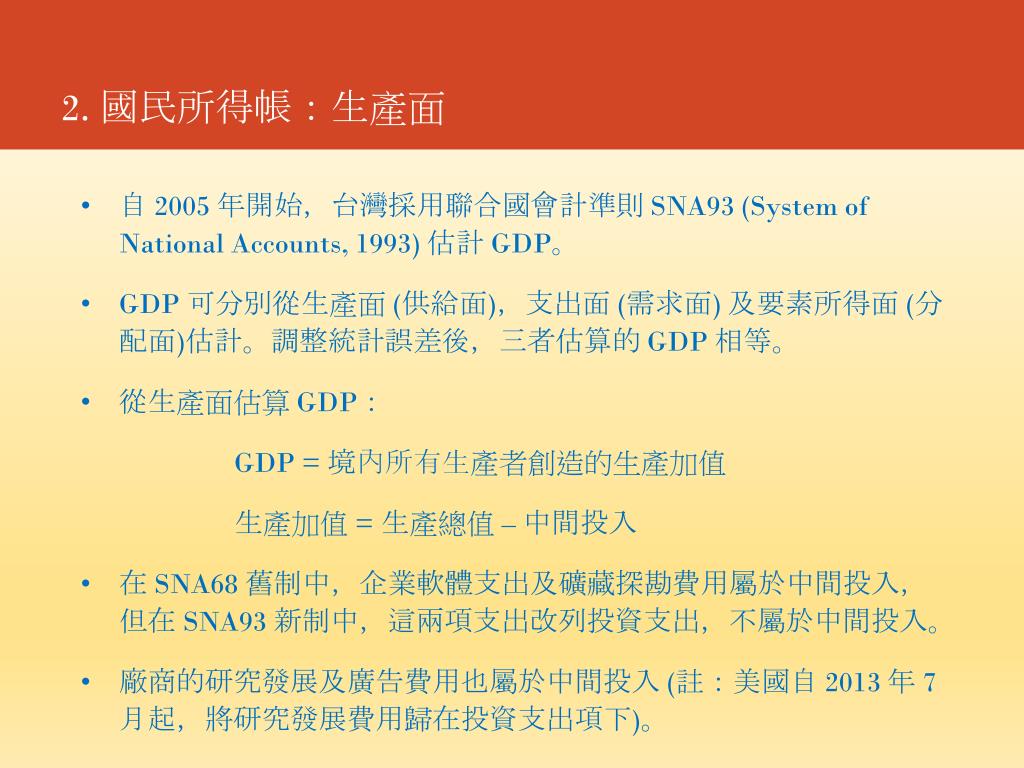 2. 國民所得帳：生產面

• 自 2005 年開始，台灣採用聯合國會計準則 SNA93 (System of National Accounts, 1993) 估計 GDP。

• GDP 可分別從生產面 (供給面)，支出面 (需求面) 及要素所得面 (分配面)估計。調整統計誤差後，三者估算的 GDP 相等。

• 從生產面估算 GDP：

GDP = 境內所有生產者創造的生產加值

生產加值 = 生產總值 – 中間投入

• 在 SNA68 舊制中，企業軟體支出及礦藏探勘費用屬於中間投入，但在 SNA93 新制中，這兩項支出改列投資支出，不屬於中間投入。

• 廠商的研究發展及廣告費用也屬於中間投入 (註：美國自 2013 年 7 月起，將研究發展費用歸在投資支出項下)。